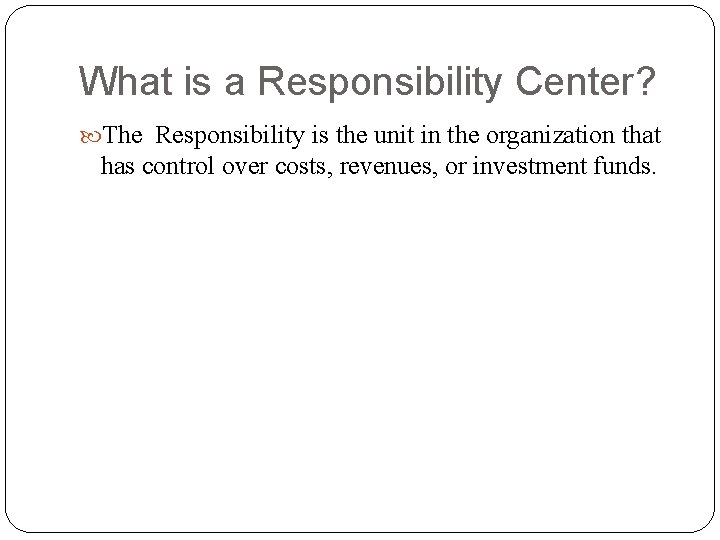 What is a Responsibility Center?

The Responsibility is the unit in the organization that has control over costs, revenues, or investment funds.